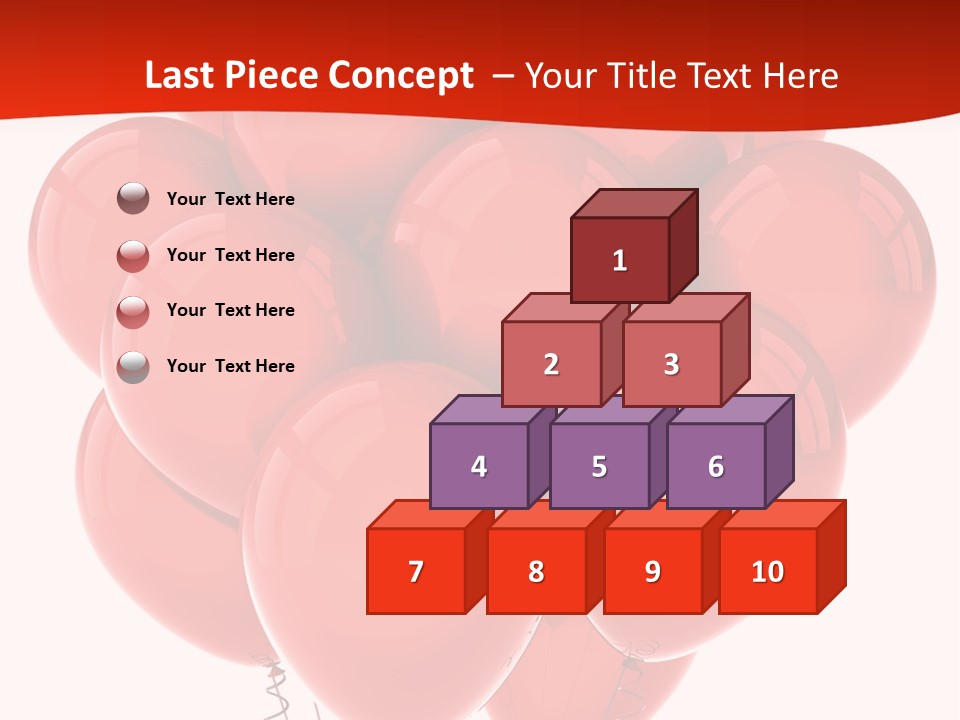 Last Piece Concept – Your Title Text Here

Your Text Here

Your Text Here

Your Text Here

Your Text Here

1

2

3

4

5

6

7

8

9

10